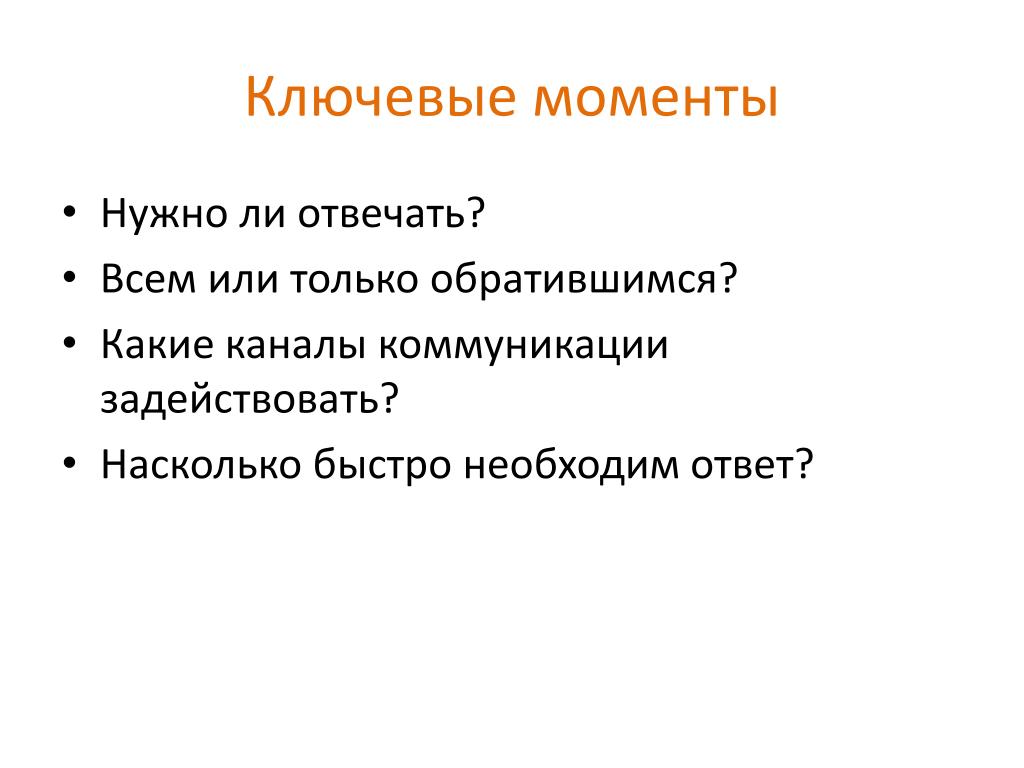 Ключевые моменты

• Нужно ли отвечать?
• Всем или только обратившимся?
• Какие каналы коммуникации задействовать?
• Насколько быстро необходим ответ?